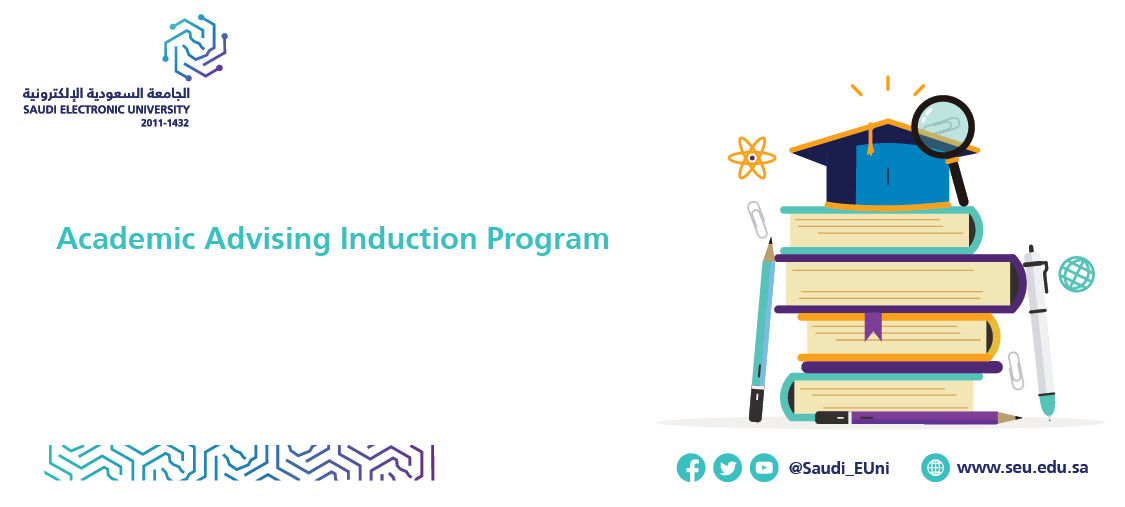 الجامعة السعودية الإلكترونية
SAUDI ELECTRONIC UNIVERSITY
2011-1432

Academic Advising Induction Program

@Saudi_EUni

www.seu.edu.sa